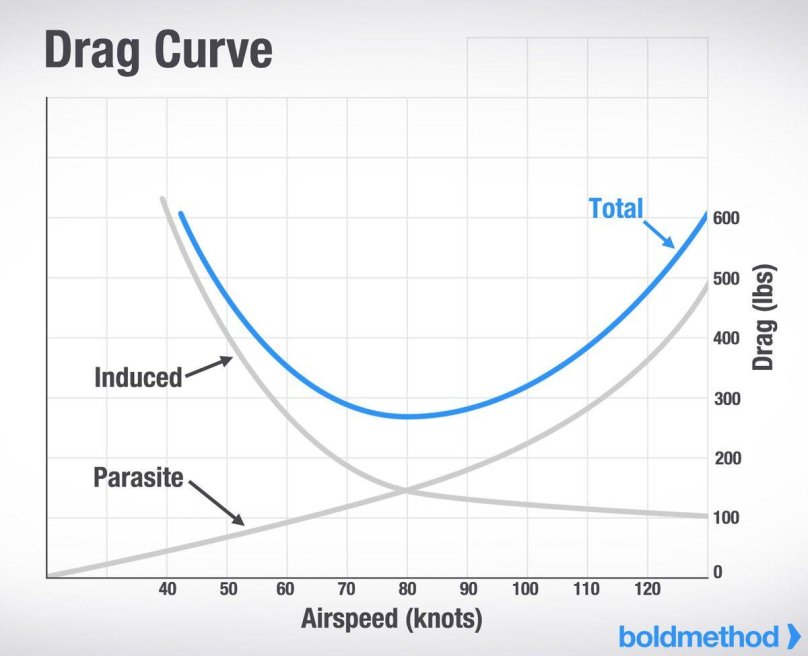 Drag Curve

Total

Induced

Parasite

600
500
400
300
200
100
0

Drag (lbs)

40 50 60 70 80 90 100 110 120

Airspeed (knots)

boldmethod